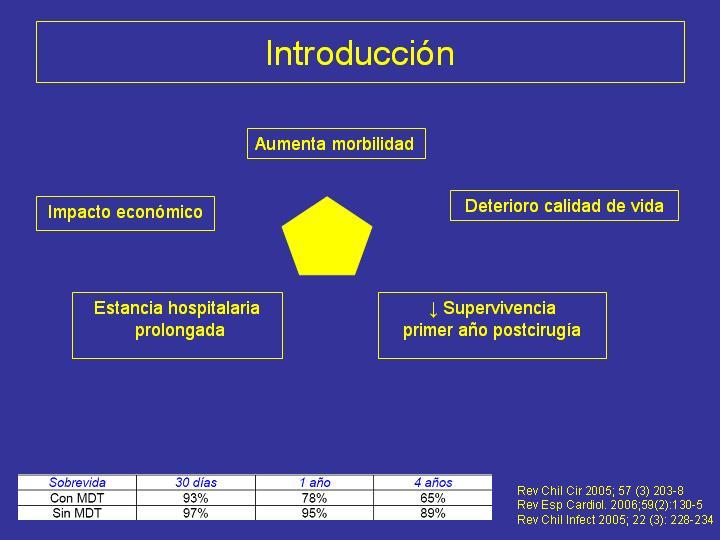 Introducción

Aumenta morbilidad

Impacto económico

Deterioro calidad de vida

Estancia hospitalaria prolongada

↓ Supervivencia primer año postcirugía

| Sobrevida | 30 días | 1 año | 4 años |
|---|---|---|---|
| Con MDT | 93% | 78% | 65% |
| Sin MDT | 97% | 95% | 89% |

Rev Chil Cir 2005; 57 (3) 203-8
Rev Esp Cardiol. 2006;59(2):130-5
Rev Chil Infect 2005; 22 (3): 228-234